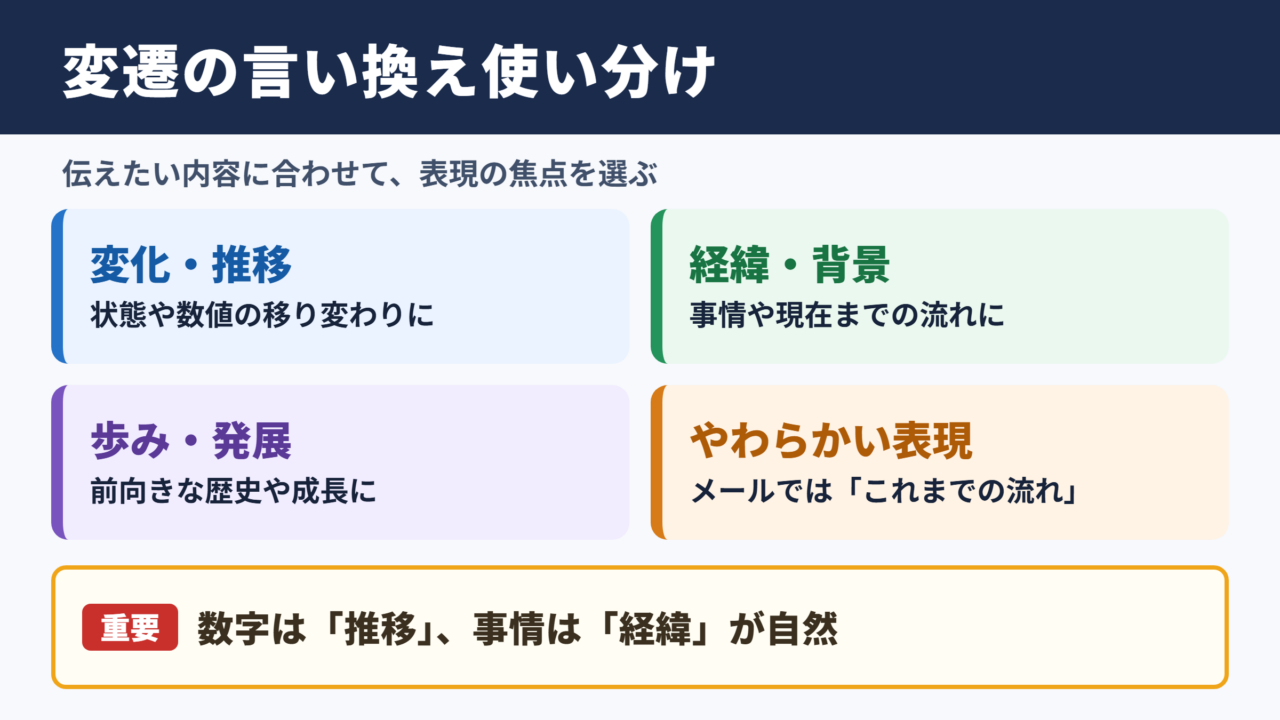 変遷の言い換え使い分け

伝えたい内容に合わせて、表現の焦点を選ぶ

変化・推移
状態や数値の移り変わりに

経緯・背景
事情や現在までの流れに

歩み・発展
前向きな歴史や成長に

やわらかい表現
メールでは「これまでの流れ」

重要 数字は「推移」、事情は「経緯」が自然